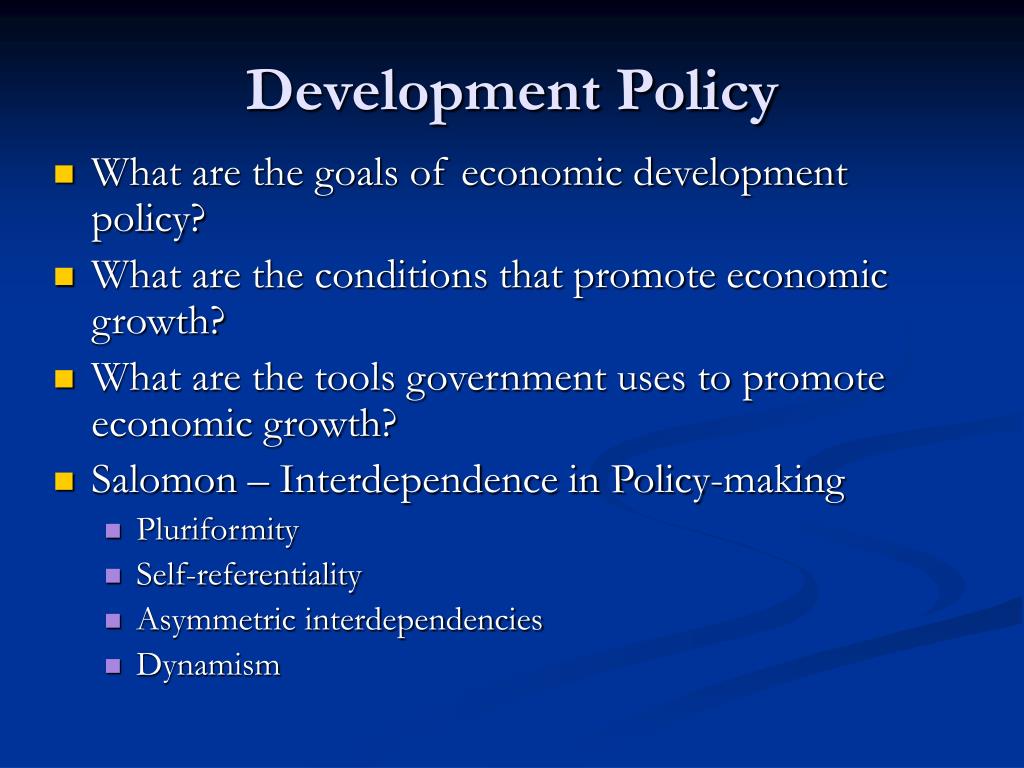 Development Policy

- What are the goals of economic development policy?
- What are the conditions that promote economic growth?
- What are the tools government uses to promote economic growth?
- Salomon – Interdependence in Policy-making
  - Pluriformity
  - Self-referentiality
  - Asymmetric interdependencies
  - Dynamism